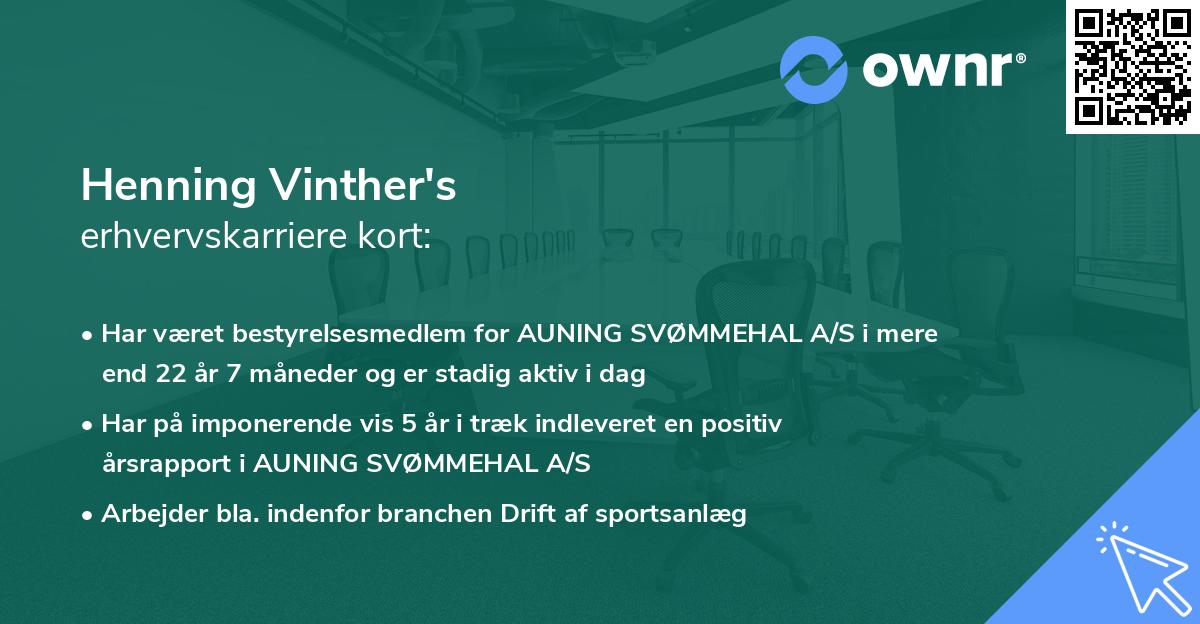 ownr®

Henning Vinther's
erhvervskarriere kort:

• Har været bestyrelsesmedlem for AUNING SVØMMEHAL A/S i mere end 22 år 7 måneder og er stadig aktiv i dag

• Har på imponerende vis 5 år i træk indleveret en positiv årsrapport i AUNING SVØMMEHAL A/S

• Arbejder bla. indenfor branchen Drift af sportsanlæg